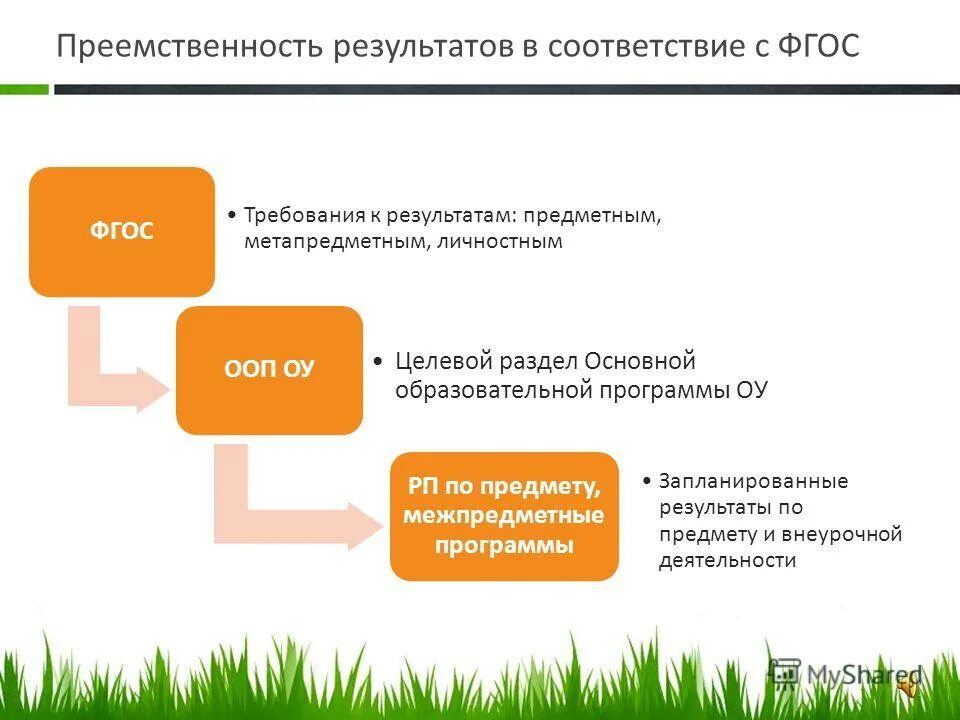 Преемственность результатов в соответствие с ФГОС

ФГОС

• Требования к результатам: предметным, метапредметным, личностным

ООП ОУ

• Целевой раздел Основной образовательной программы ОУ

РП по предмету, межпредметные программы

• Запланированные результаты по предмету и внеурочной деятельности

MyShared